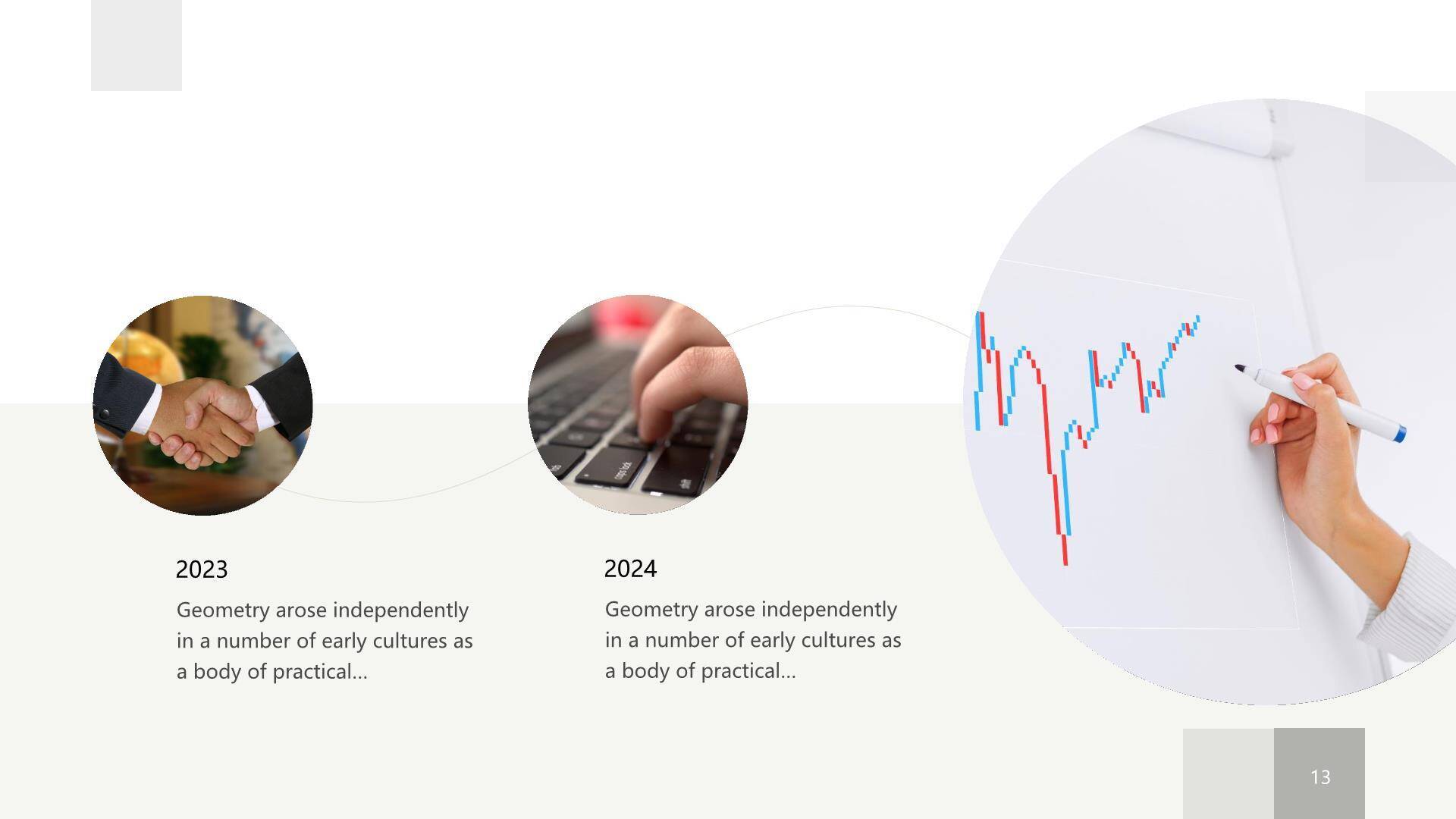 2023

Geometry arose independently in a number of early cultures as a body of practical…

2024

Geometry arose independently in a number of early cultures as a body of practical…

13